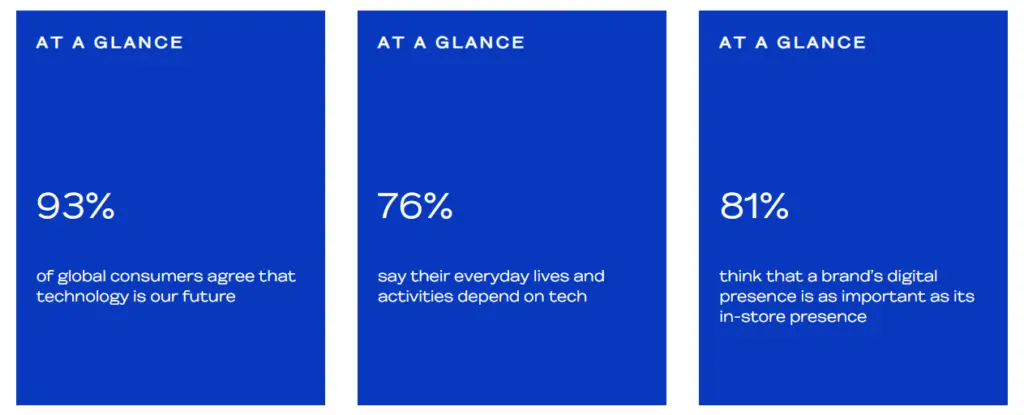 AT A GLANCE

93%

of global consumers agree that technology is our future

AT A GLANCE

76%

say their everyday lives and activities depend on tech

AT A GLANCE

81%

think that a brand's digital presence is as important as its in-store presence